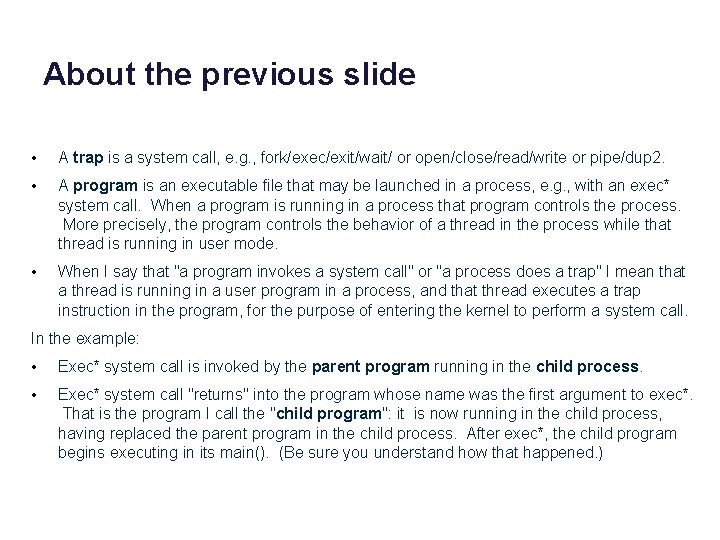 About the previous slide

• A trap is a system call, e.g., fork/exec/exit/wait/ or open/close/read/write or pipe/dup2.

• A program is an executable file that may be launched in a process, e.g., with an exec* system call. When a program is running in a process that program controls the process. More precisely, the program controls the behavior of a thread in the process while that thread is running in user mode.

• When I say that "a program invokes a system call" or "a process does a trap" I mean that a thread is running in a user program in a process, and that thread executes a trap instruction in the program, for the purpose of entering the kernel to perform a system call.

In the example:

• Exec* system call is invoked by the parent program running in the child process.

• Exec* system call "returns" into the program whose name was the first argument to exec*. That is the program I call the "child program": it is now running in the child process, having replaced the parent program in the child process. After exec*, the child program begins executing in its main(). (Be sure you understand how that happened.)